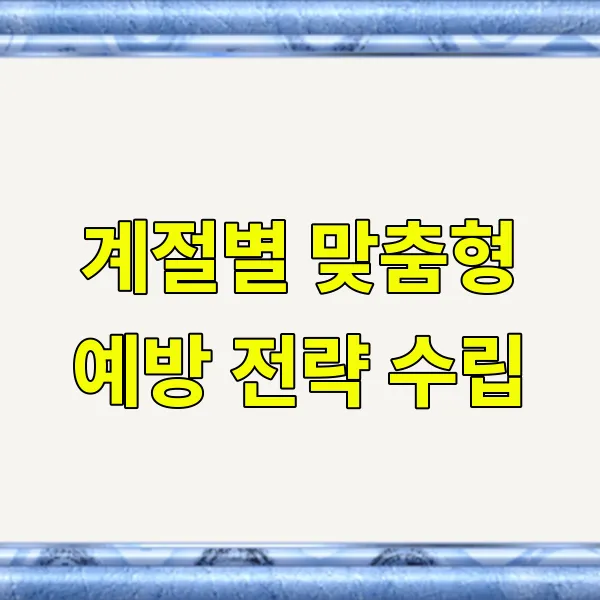 계절별 맞춤형
예방 전략 수립